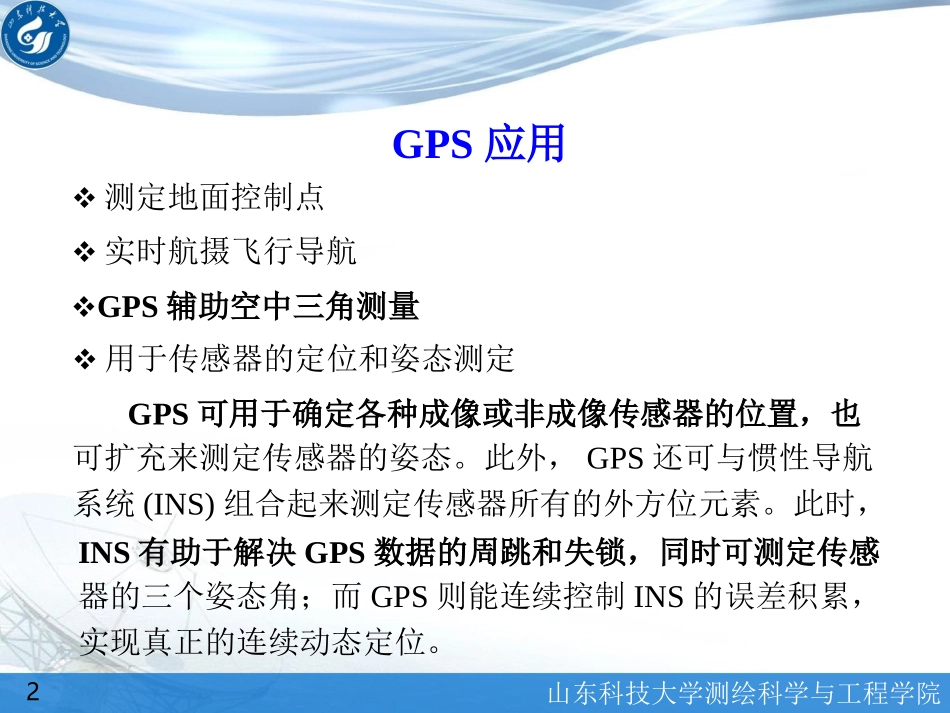 GPS 应用

❖ 测定地面控制点

❖ 实时航摄飞行导航

❖GPS 辅助空中三角测量

❖ 用于传感器的定位和姿态测定

GPS 可用于确定各种成像或非成像传感器的位置，也可扩充来测定传感器的姿态。此外， GPS 还可与惯性导航系统 (INS) 组合起来测定传感器所有的外方位元素。此时，INS 有助于解决 GPS 数据的周跳和失锁，同时可测定传感器的三个姿态角；而 GPS 则能连续控制 INS 的误差积累，实现真正的连续动态定位。

2

山东科技大学测绘科学与工程学院